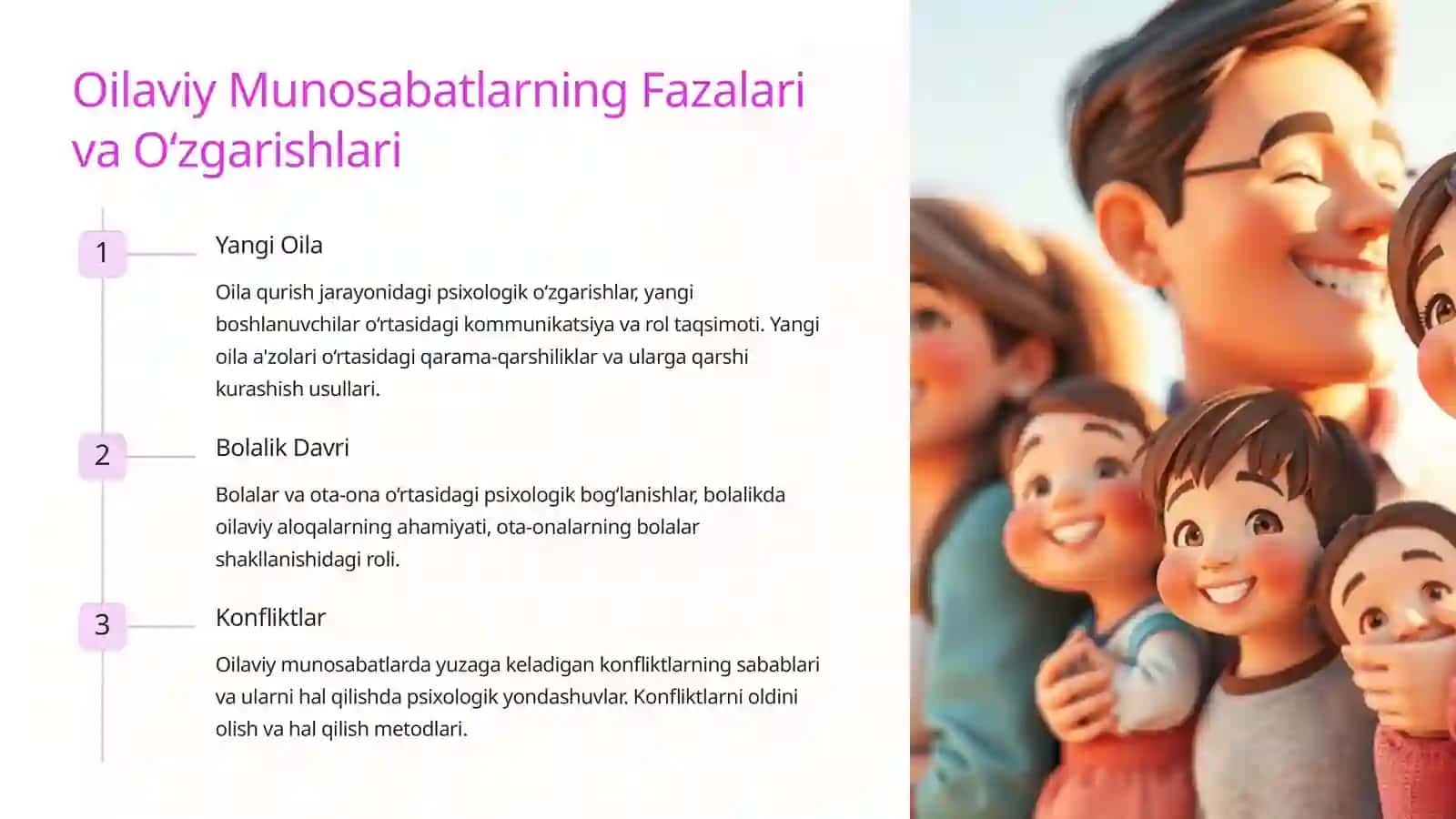 Oilaviy Munosabatlarning Fazalari va O‘zgarishlari

1

Yangi Oila

Oila qurish jarayonidagi psixologik o‘zgarishlar, yangi boshlanuvchilar o‘rtasidagi kommunikatsiya va rol taqsimoti. Yangi oila a'zolari o‘rtasidagi qarama-qarshiliklar va ularga qarshi kurashish usullari.

2

Bolalik Davri

Bolalar va ota-ona o‘rtasidagi psixologik bog‘lanishlar, bolalikda oilaviy aloqalarning ahamiyati, ota-onalarning bolalar shakllanishidagi roli.

3

Konfliktlar

Oilaviy munosabatlarda yuzaga keladigan konfliktlarning sabablari va ularni hal qilishda psixologik yondashuvlar. Konfliktlarni oldini olish va hal qilish metodlari.